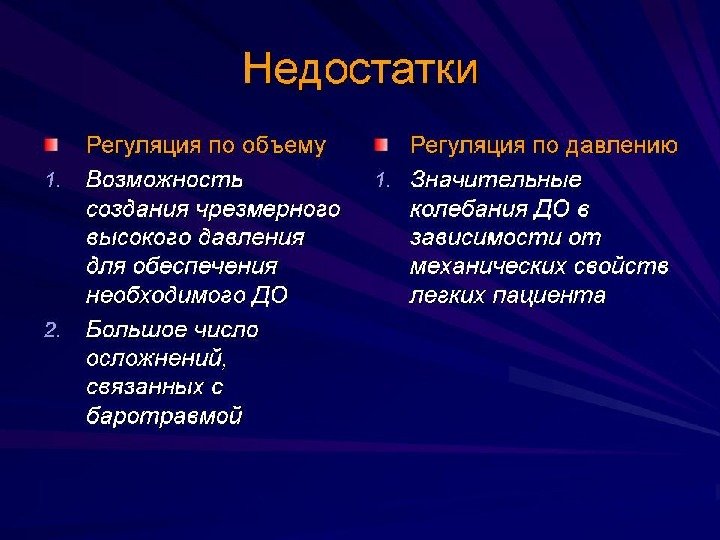 Недостатки

Регуляция по объему

1. Возможность создания чрезмерного высокого давления для обеспечения необходимого ДО

2. Большое число осложнений, связанных с баротравмой

Регуляция по давлению

1. Значительные колебания ДО в зависимости от механических свойств легких пациента